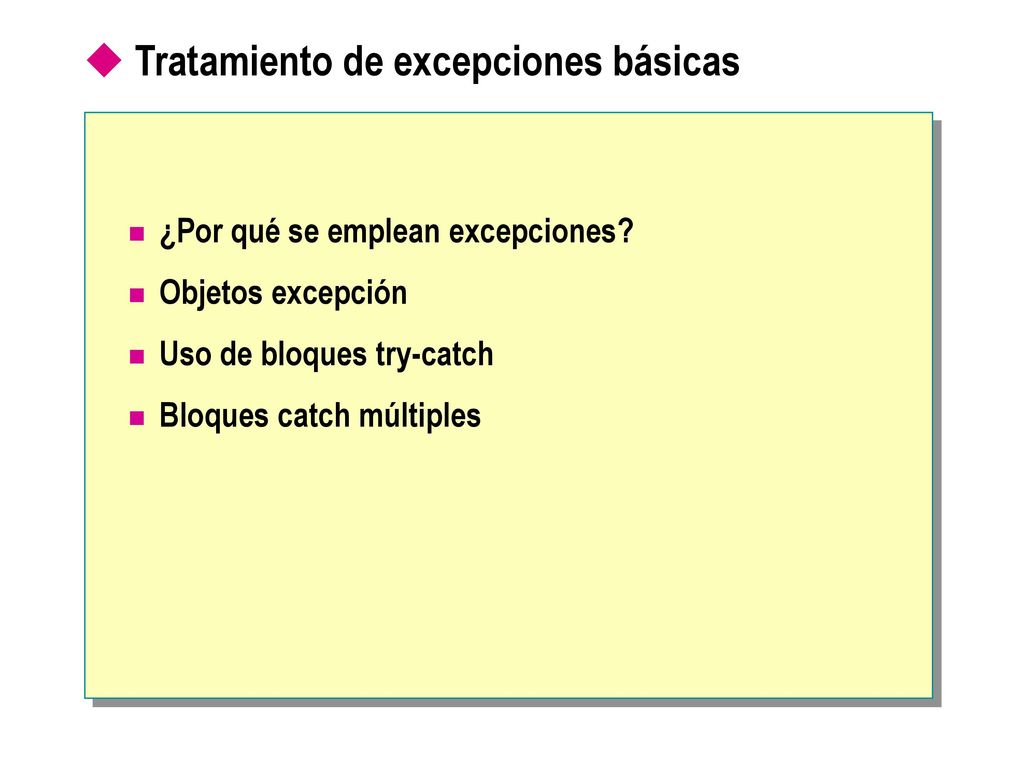 Tratamiento de excepciones básicas

¿Por qué se emplean excepciones?

Objetos excepción

Uso de bloques try-catch

Bloques catch múltiples